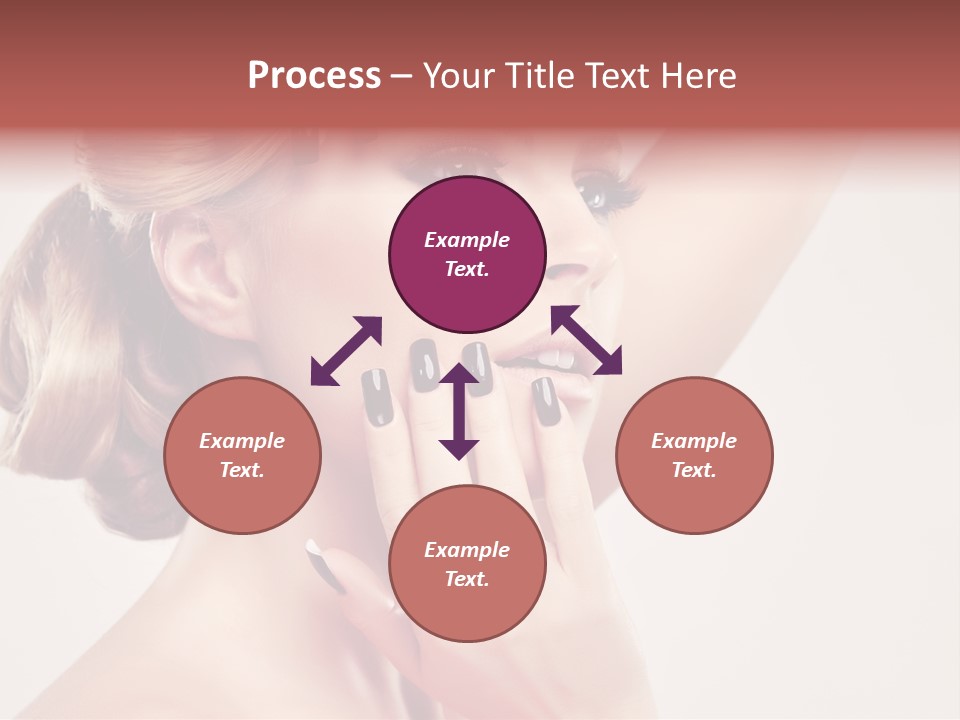 Process – Your Title Text Here

Example Text.

Example Text.

Example Text.

Example Text.